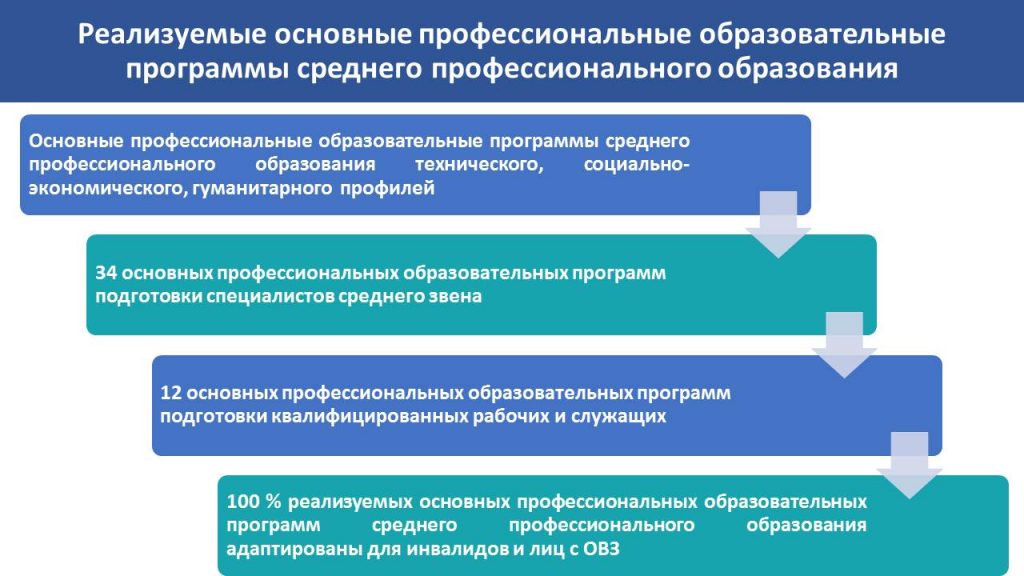 Реализуемые основные профессиональные образовательные программы среднего профессионального образования

Основные профессиональные образовательные программы среднего профессионального образования технического, социально-экономического, гуманитарного профилей

34 основных профессиональных образовательных программ подготовки специалистов среднего звена

12 основных профессиональных образовательных программ подготовки квалифицированных рабочих и служащих

100 % реализуемых основных профессиональных образовательных программ среднего профессионального образования адаптированы для инвалидов и лиц с ОВЗ